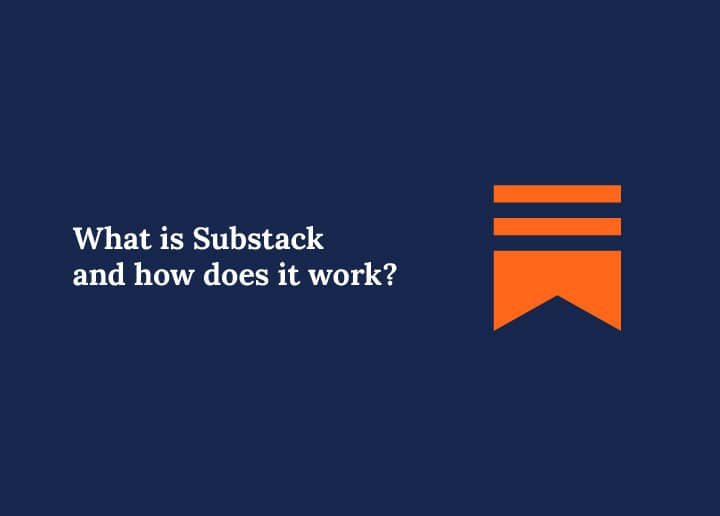 What is Substack and how does it work?